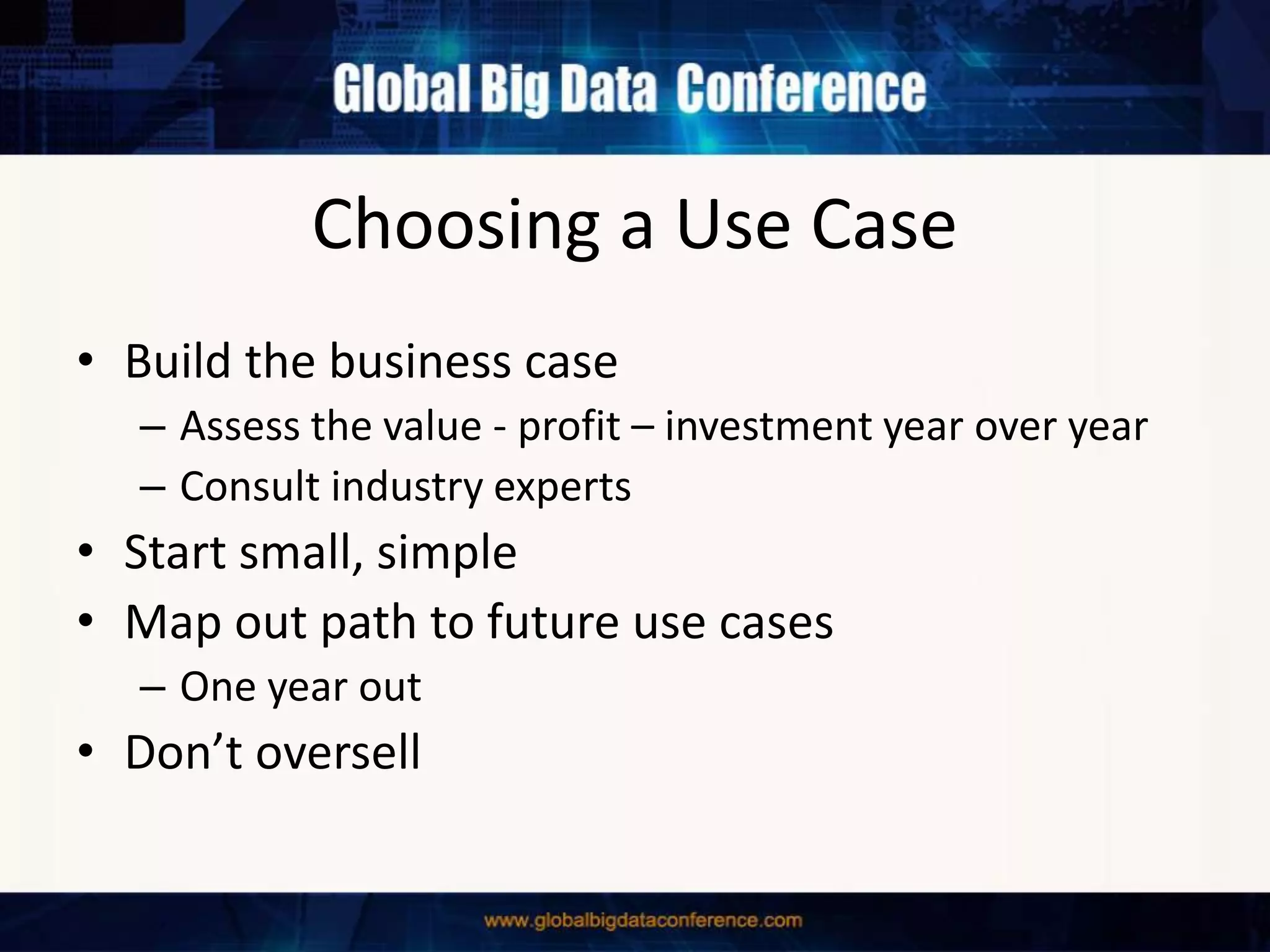 Global Big Data Conference

Choosing a Use Case

• Build the business case
– Assess the value - profit – investment year over year
– Consult industry experts
• Start small, simple
• Map out path to future use cases
– One year out
• Don’t oversell

www.globalbigdataconference.com